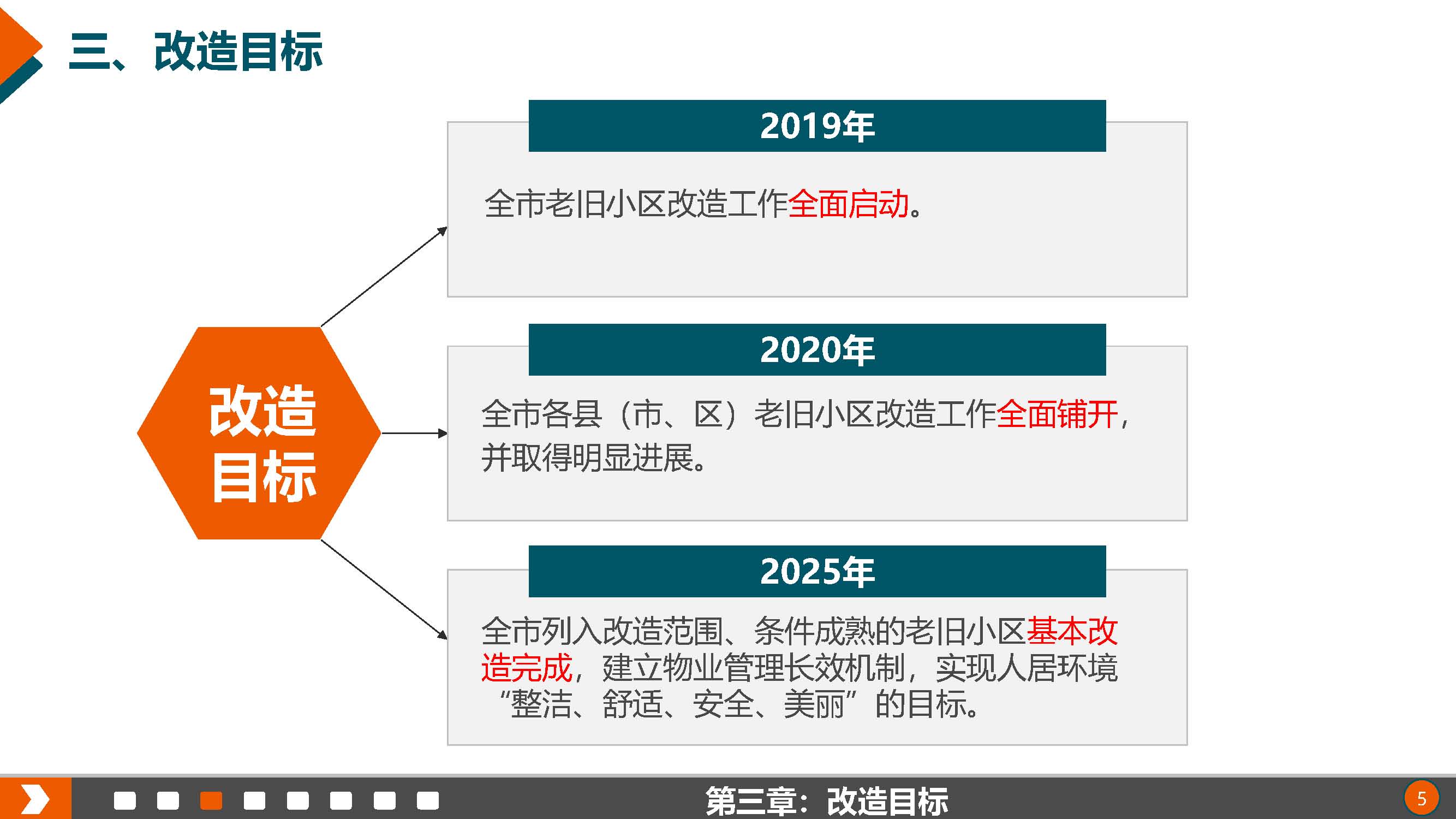 三、改造目标

改造目标

2019年

全市老旧小区改造工作全面启动。

2020年

全市各县（市、区）老旧小区改造工作全面铺开，并取得明显进展。

2025年

全市列入改造范围、条件成熟的老旧小区基本改造完成，建立物业管理长效机制，实现人居环境“整洁、舒适、安全、美丽”的目标。

第三章：改造目标

5